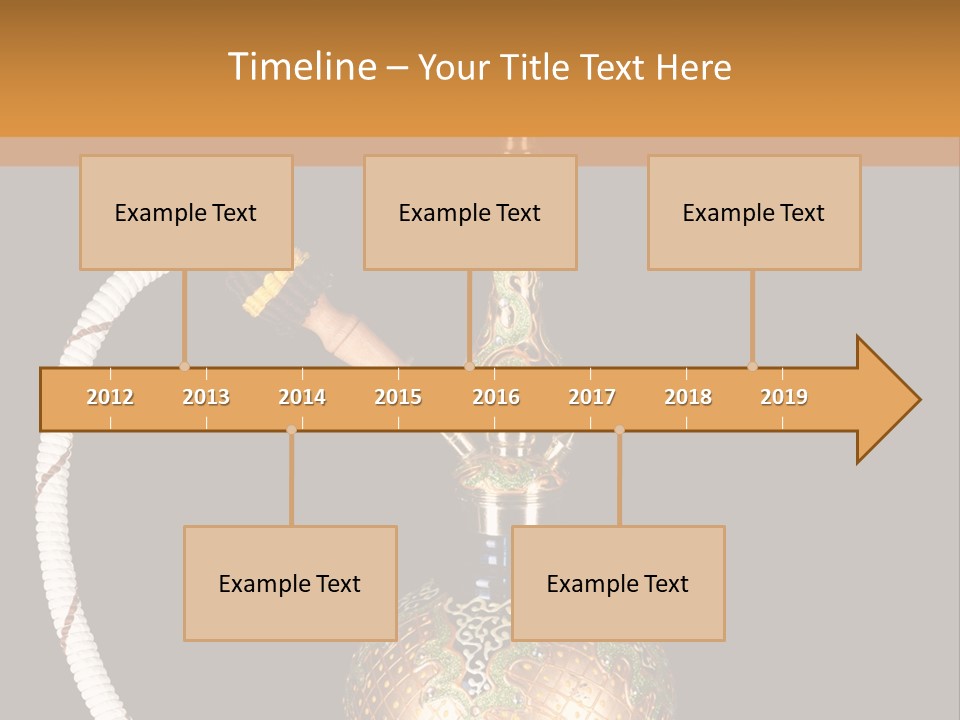 Timeline – Your Title Text Here

Example Text

Example Text

Example Text

2012 2013 2014 2015 2016 2017 2018 2019

Example Text

Example Text